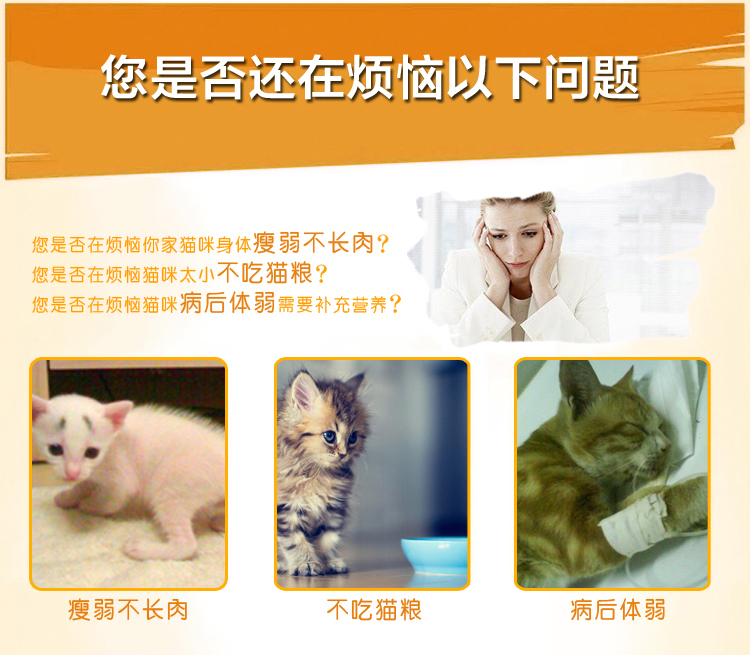 您是否还在烦恼以下问题

您是否在烦恼你家猫咪身体瘦弱不长肉？
您是否在烦恼猫咪太小不吃猫粮？
您是否在烦恼猫咪病后体弱需要补充营养？

瘦弱不长肉

不吃猫粮

病后体弱